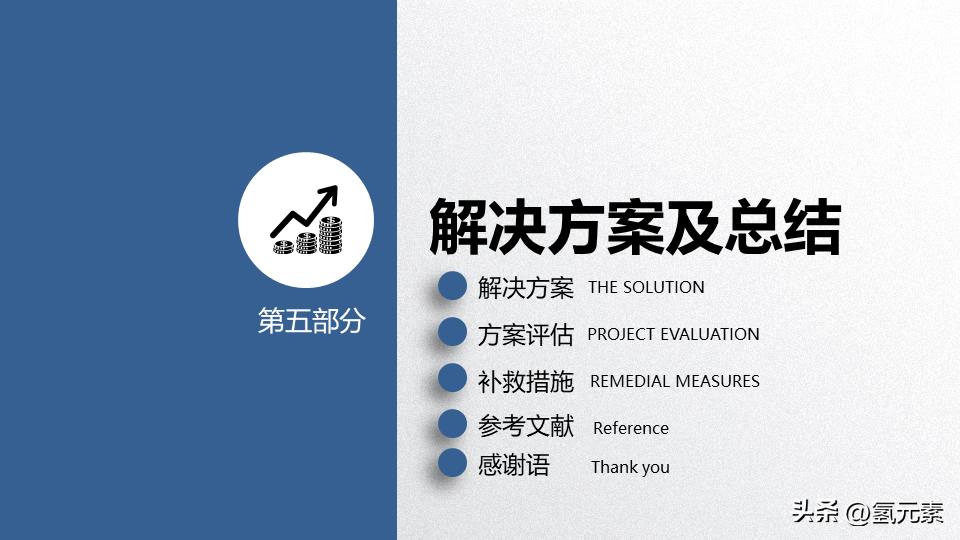 第五部分

解决方案及总结

解决方案 THE SOLUTION

方案评估 PROJECT EVALUATION

补救措施 REMEDIAL MEASURES

参考文献 Reference

感谢语 Thank you

头条 @氢元素